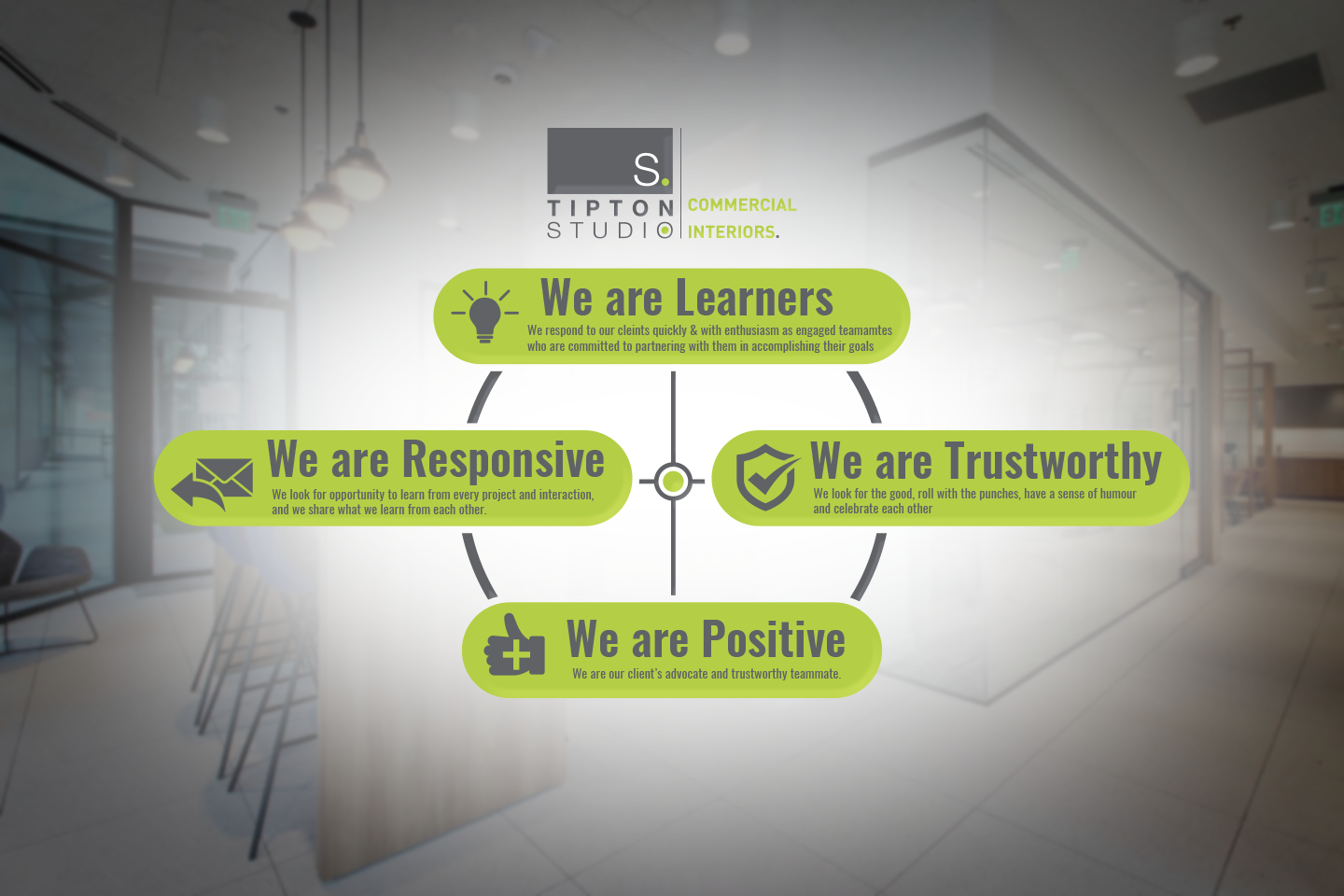 S.
TIPTON
STUDIO
COMMERCIAL
INTERIORS.

We are Learners
We respond to our cleints quickly & with enthusiasm as engaged teamamtes who are committed to partnering with them in accomplishing their goals

We are Responsive
We look for opportunity to learn from every project and interaction, and we share what we learn from each other.

We are Trustworthy
We look for the good, roll with the punches, have a sense of humour and celebrate each other

We are Positive
We are our client's advocate and trustworthy teammate.